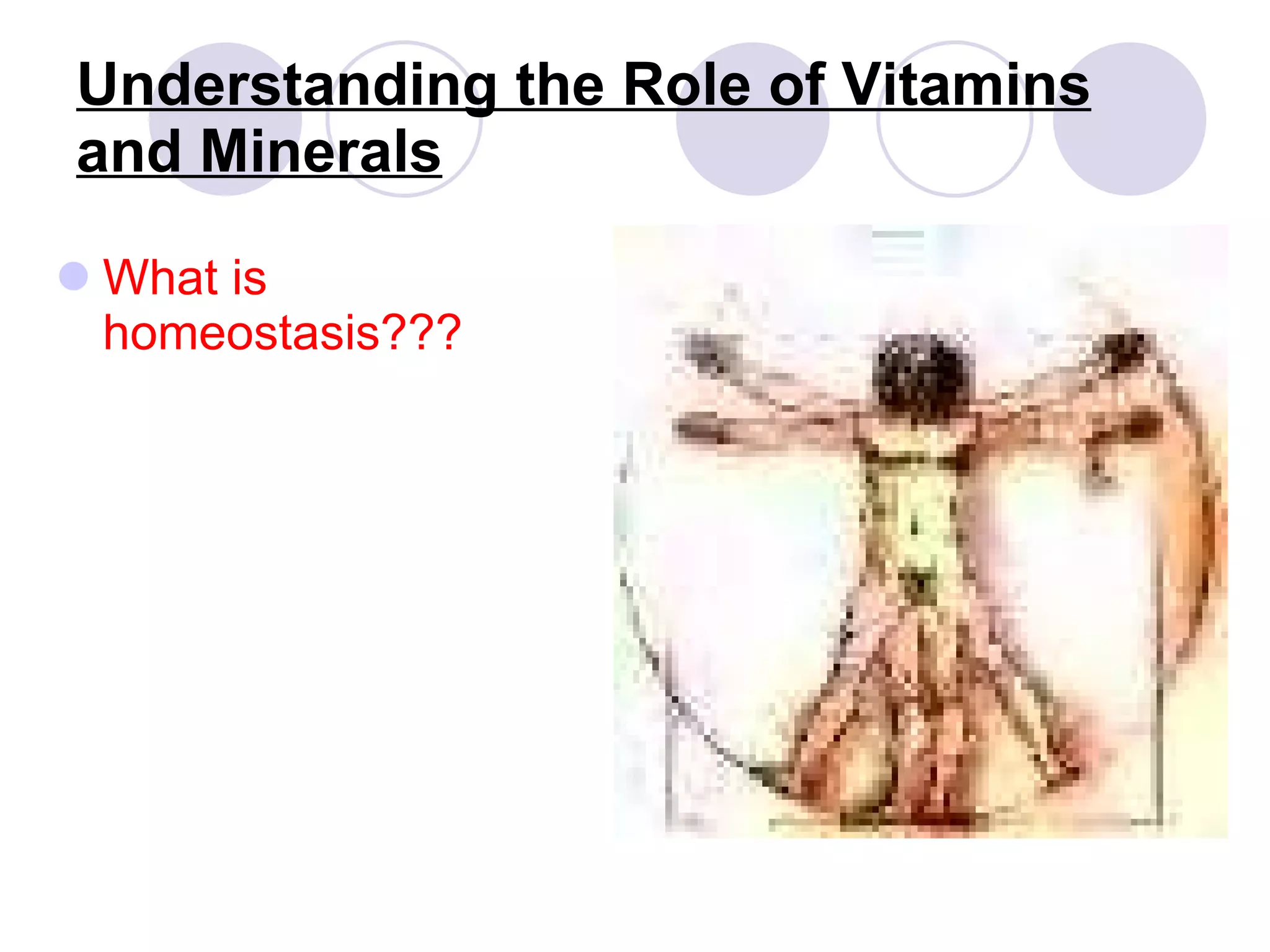 Understanding the Role of Vitamins and Minerals

What is homeostasis???